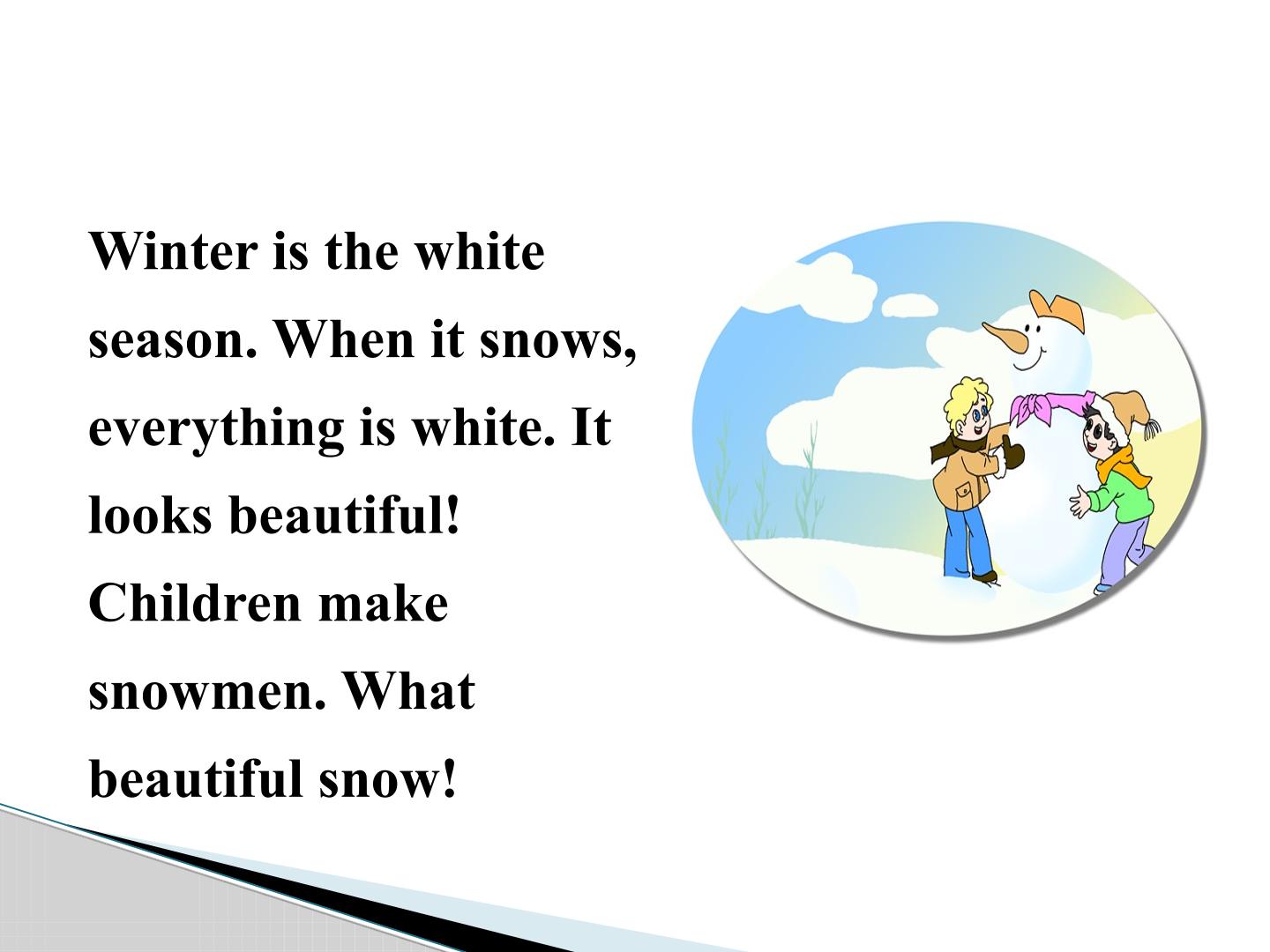 Winter is the white season. When it snows, everything is white. It looks beautiful! Children make snowmen. What beautiful snow!